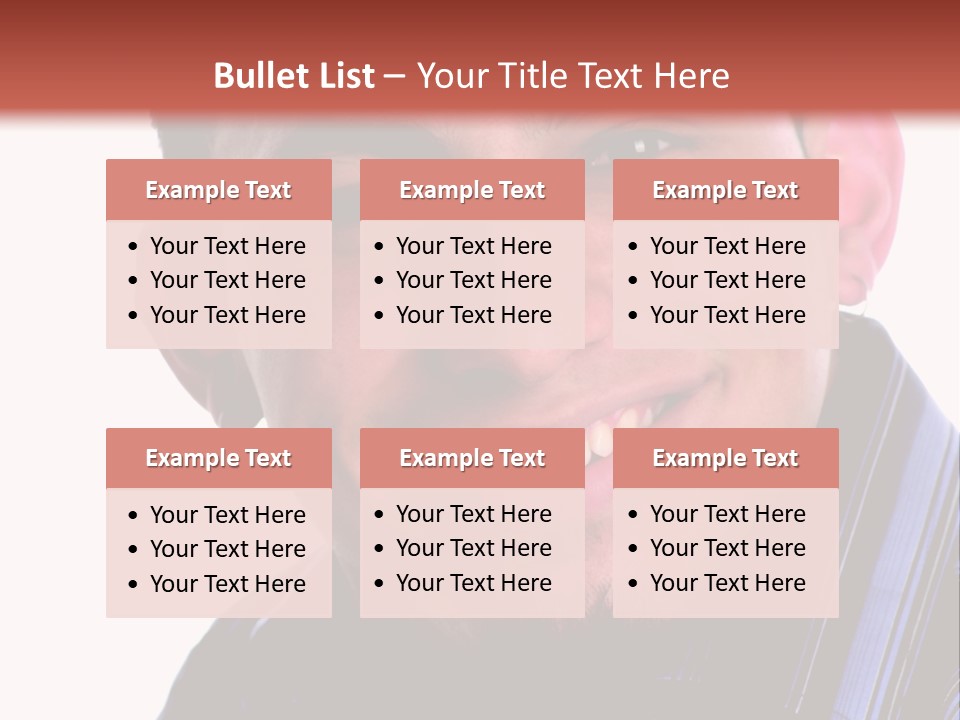 Bullet List – Your Title Text Here

Example Text
• Your Text Here
• Your Text Here
• Your Text Here

Example Text
• Your Text Here
• Your Text Here
• Your Text Here

Example Text
• Your Text Here
• Your Text Here
• Your Text Here

Example Text
• Your Text Here
• Your Text Here
• Your Text Here

Example Text
• Your Text Here
• Your Text Here
• Your Text Here

Example Text
• Your Text Here
• Your Text Here
• Your Text Here